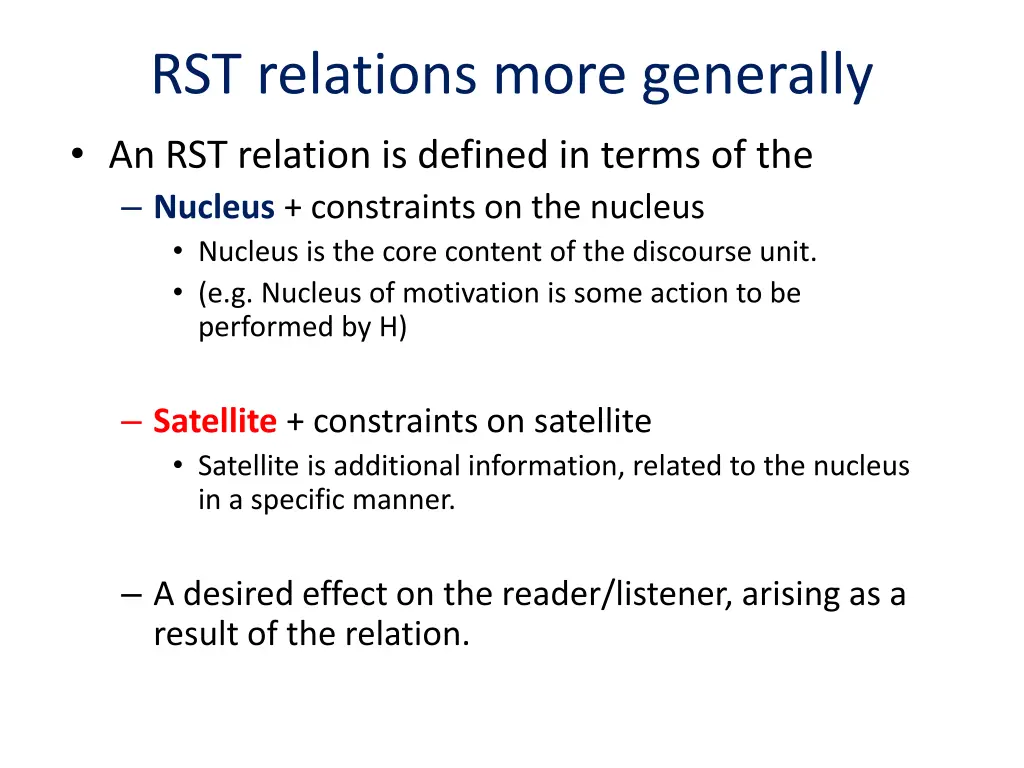 RST relations more generally

• An RST relation is defined in terms of the

– Nucleus + constraints on the nucleus

• Nucleus is the core content of the discourse unit.

• (e.g. Nucleus of motivation is some action to be performed by H)

– Satellite + constraints on satellite

• Satellite is additional information, related to the nucleus in a specific manner.

– A desired effect on the reader/listener, arising as a result of the relation.